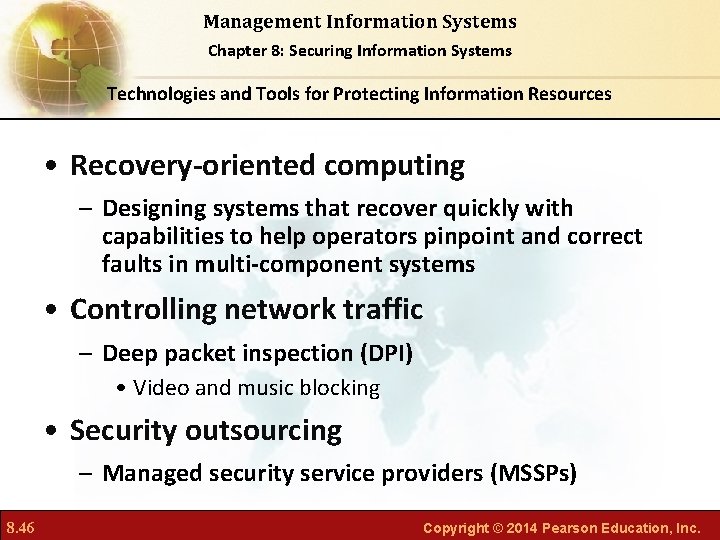 Management Information Systems
Chapter 8: Securing Information Systems

Technologies and Tools for Protecting Information Resources

• Recovery-oriented computing
– Designing systems that recover quickly with capabilities to help operators pinpoint and correct faults in multi-component systems

• Controlling network traffic
– Deep packet inspection (DPI)
• Video and music blocking

• Security outsourcing
– Managed security service providers (MSSPs)

8.46

Copyright © 2014 Pearson Education, Inc.